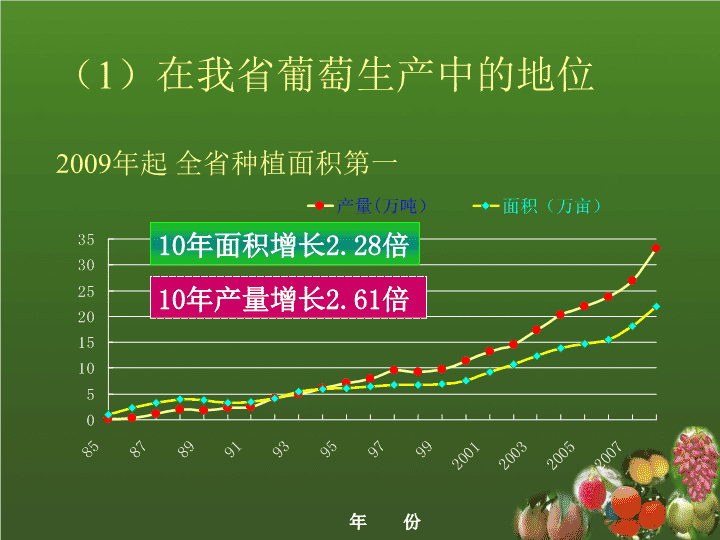 （1）在我省葡萄生产中的地位

2009年起 全省种植面积第一

产量(万吨)　面积（万亩）

10年面积增长2.28倍

10年产量增长2.61倍

35
30
25
20
15
10
5
0

85 87 89 91 93 95 97 99 2001 2003 2005 2007

年　份